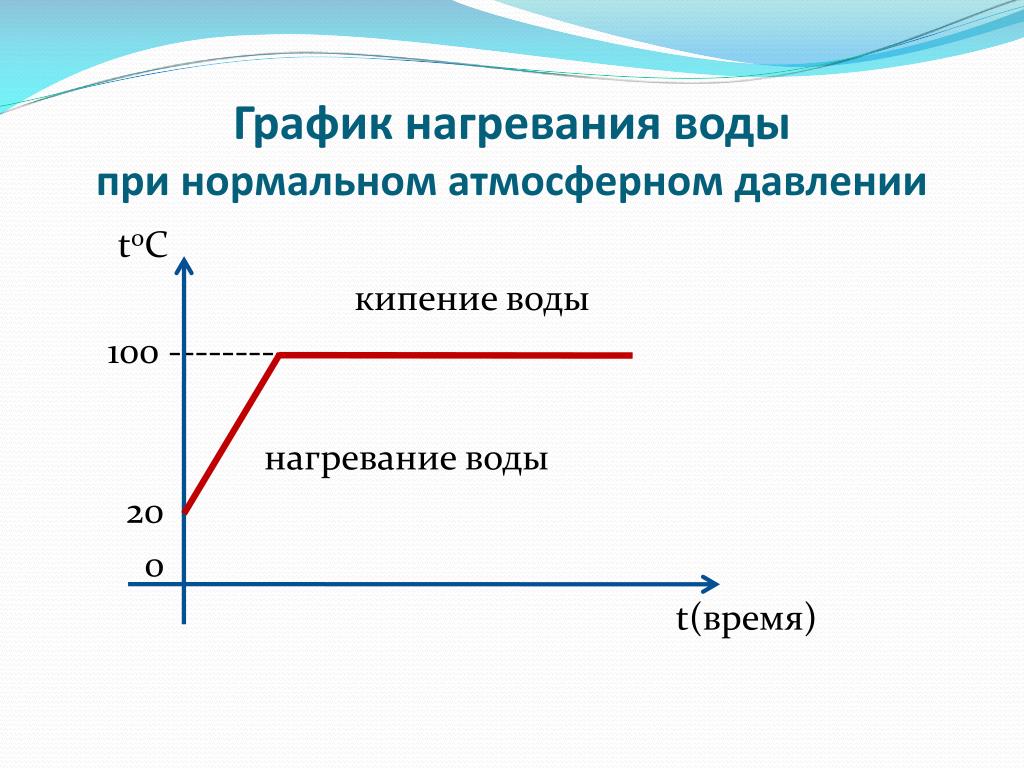 График нагревания воды
при нормальном атмосферном давлении

$t^oC$

кипение воды

100 --------

нагревание воды

20

0

t(время)